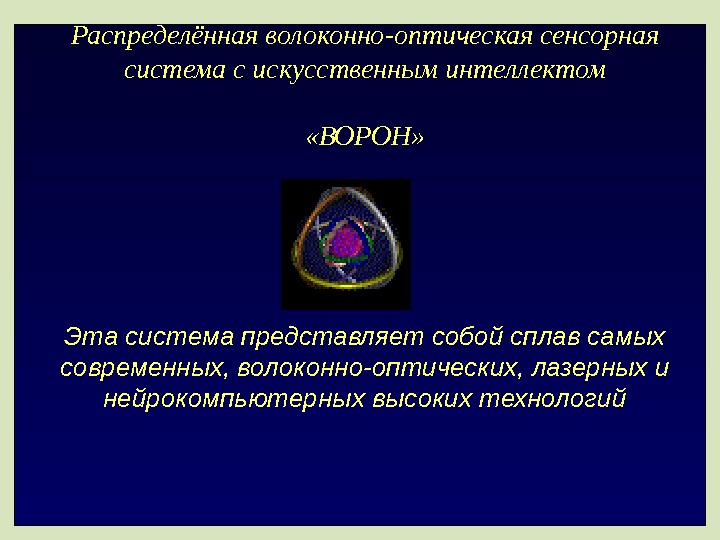 Распределённая волоконно-оптическая сенсорная система с искусственным интеллектом

«ВОРОН»

Эта система представляет собой сплав самых современных, волоконно-оптических, лазерных и нейрокомпьютерных высоких технологий